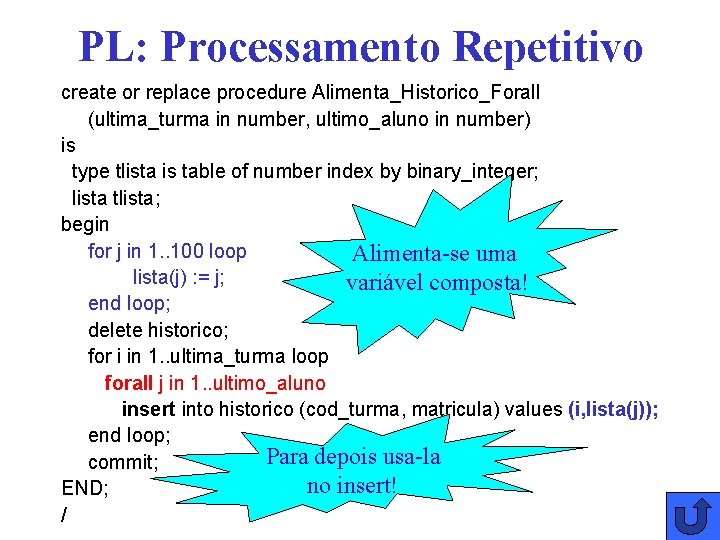 PL: Processamento Repetitivo

create or replace procedure Alimenta_Historico_Forall
(ultima_turma in number, ultimo_aluno in number)
is
type tlista is table of number index by binary_integer;
lista tlista;
begin
for j in 1..100 loop
lista(j) := j;
end loop;
delete historico;
for i in 1..ultima_turma loop
forall j in 1..ultimo_aluno
insert into historico (cod_turma, matricula) values (i,lista(j));
end loop;
commit;
END;
/

Alimenta-se uma variável composta!

Para depois usa-la no insert!